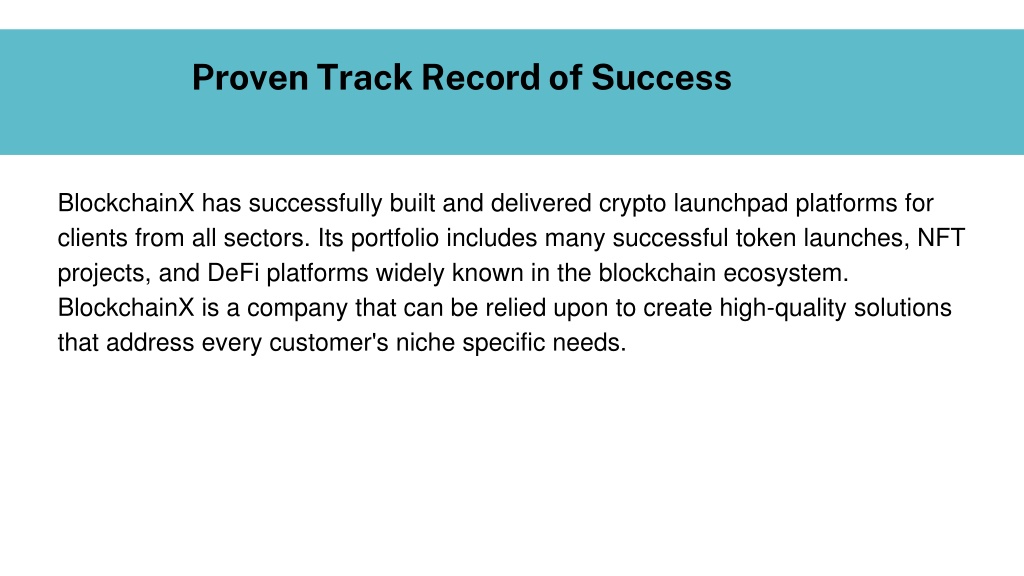 Proven Track Record of Success

BlockchainX has successfully built and delivered crypto launchpad platforms for clients from all sectors. Its portfolio includes many successful token launches, NFT projects, and DeFi platforms widely known in the blockchain ecosystem. BlockchainX is a company that can be relied upon to create high-quality solutions that address every customer's niche specific needs.